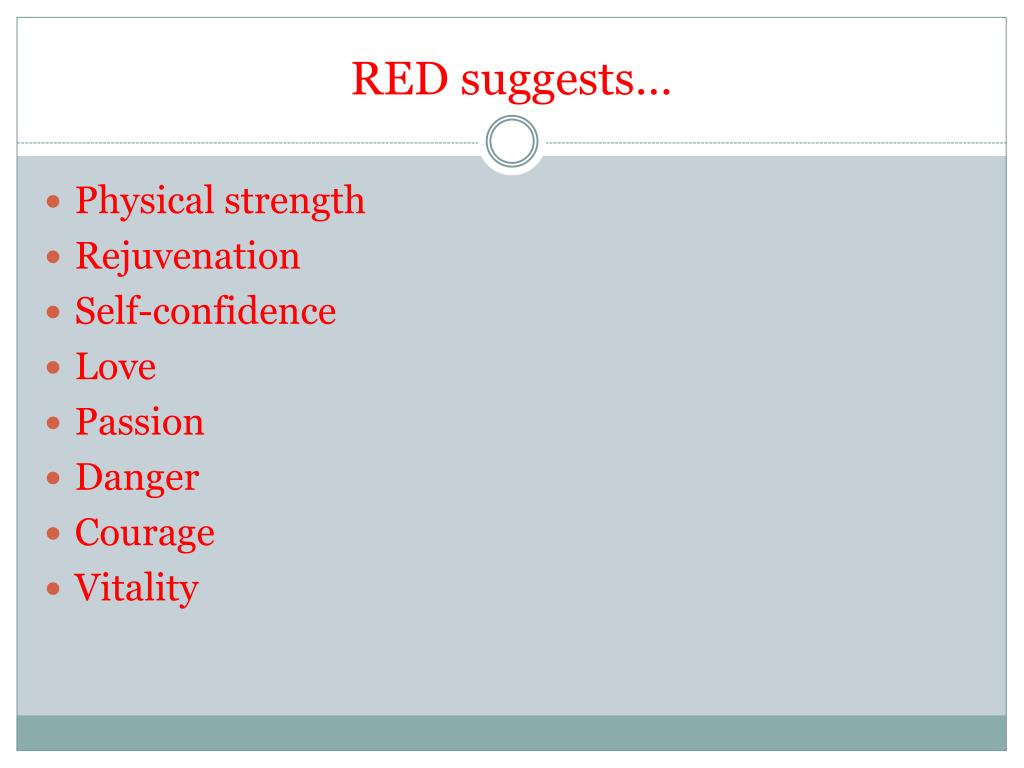 RED suggests…

- Physical strength
- Rejuvenation
- Self-confidence
- Love
- Passion
- Danger
- Courage
- Vitality